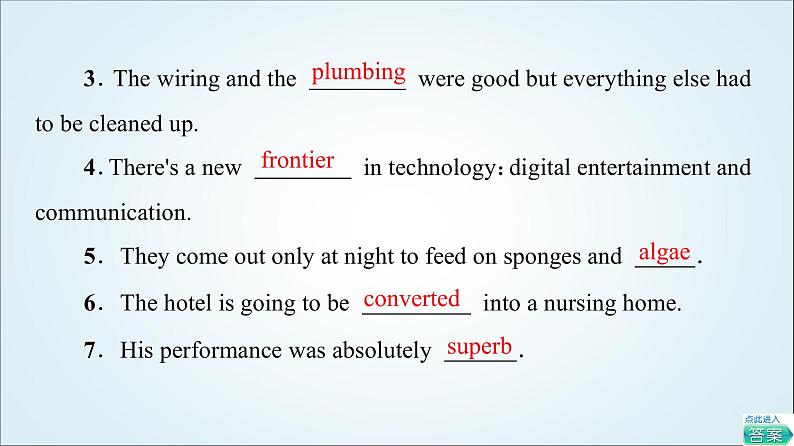 3. The wiring and the plumbing were good but everything else had to be cleaned up.

4. There's a new frontier in technology: digital entertainment and communication.

5. They come out only at night to feed on sponges and algae.

6. The hotel is going to be converted into a nursing home.

7. His performance was absolutely superb.

点此进入
答案